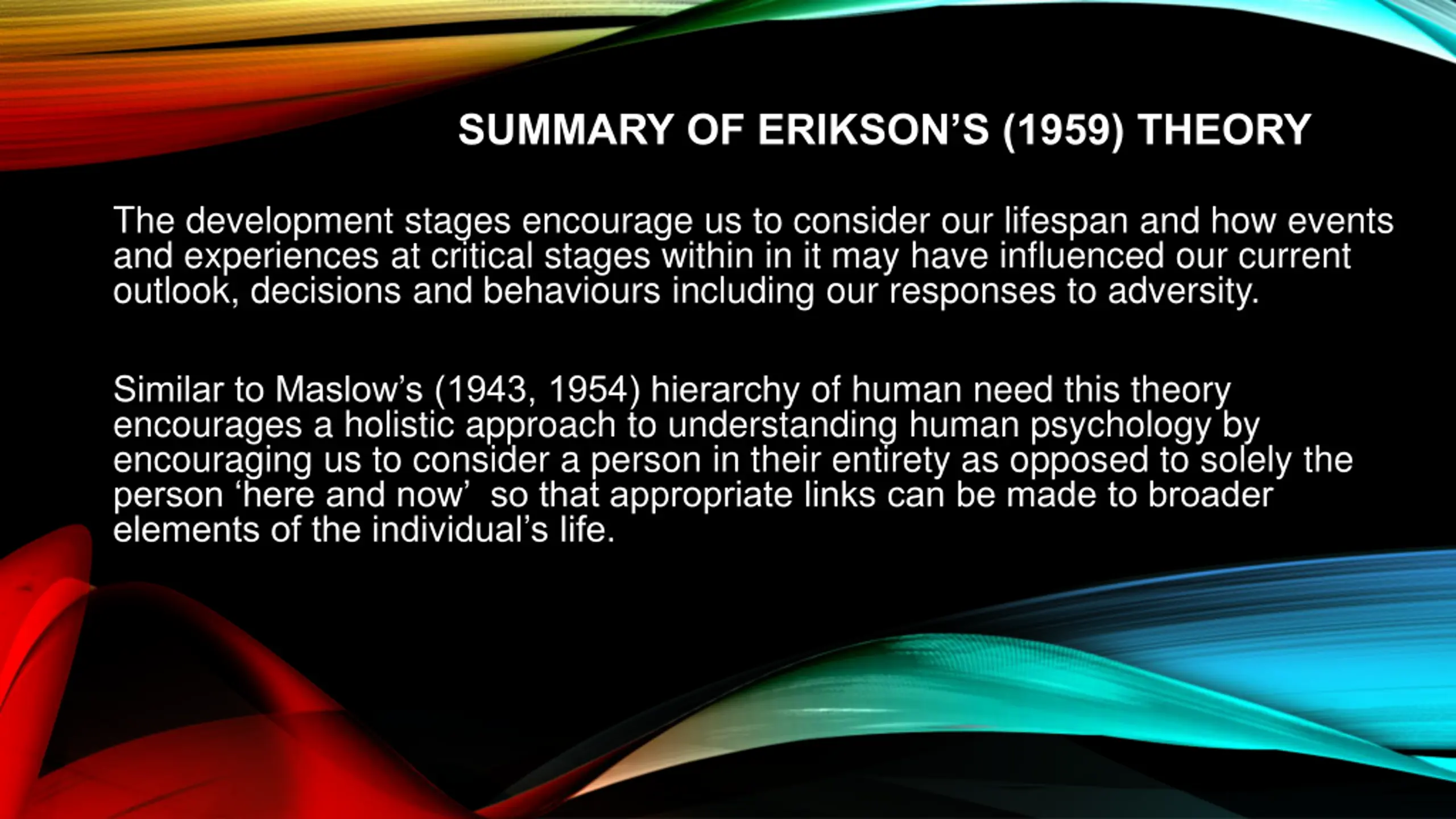 SUMMARY OF ERIKSON'S (1959) THEORY

The development stages encourage us to consider our lifespan and how events and experiences at critical stages within in it may have influenced our current outlook, decisions and behaviours including our responses to adversity.

Similar to Maslow's (1943, 1954) hierarchy of human need this theory encourages a holistic approach to understanding human psychology by encouraging us to consider a person in their entirety as opposed to solely the person 'here and now' so that appropriate links can be made to broader elements of the individual's life.